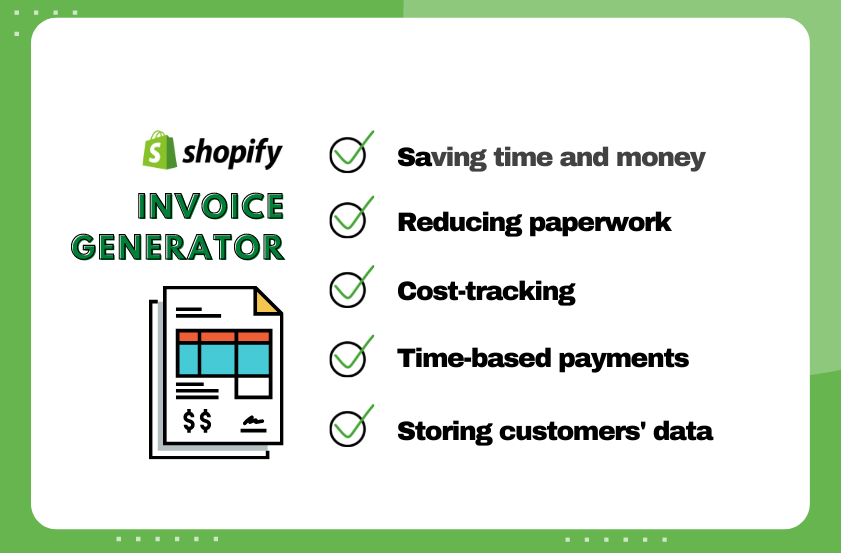 shopify

INVOICE GENERATOR

$$

Saving time and money

Reducing paperwork

Cost-tracking

Time-based payments

Storing customers' data